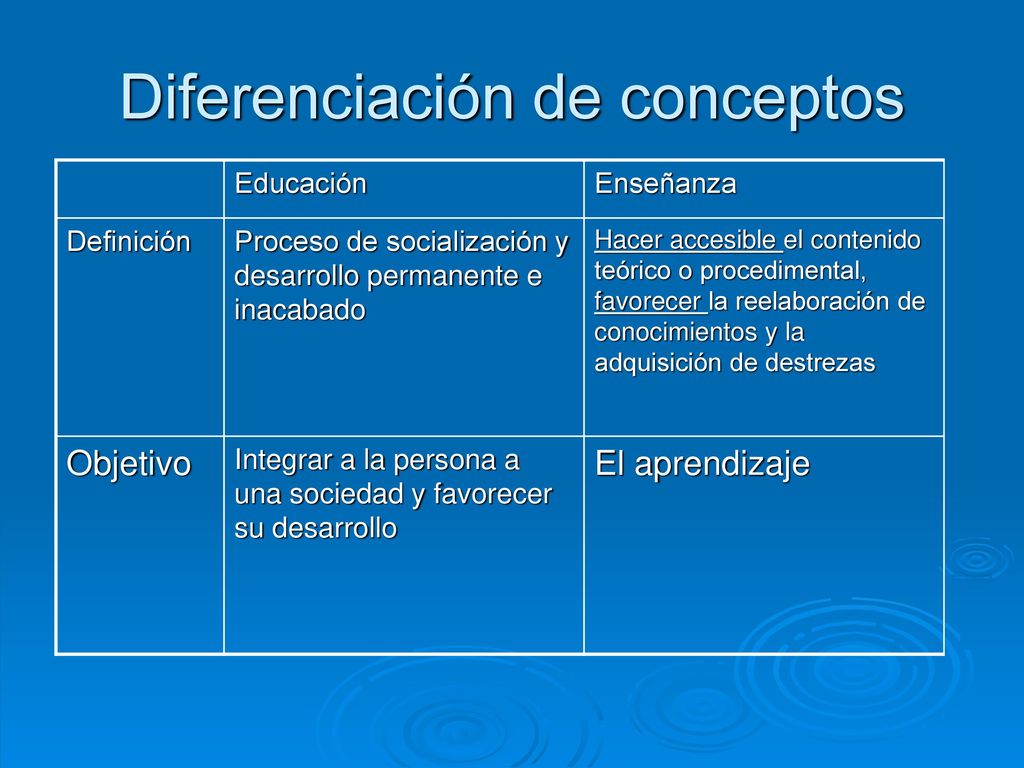 Diferenciación de conceptos

| | Educación | Enseñanza |
|---|---|---|
| Definición | Proceso de socialización y desarrollo permanente e inacabado | Hacer accesible el contenido teórico o procedimental, favorecer la reelaboración de conocimientos y la adquisición de destrezas |
| Objetivo | Integrar a la persona a una sociedad y favorecer su desarrollo | El aprendizaje |